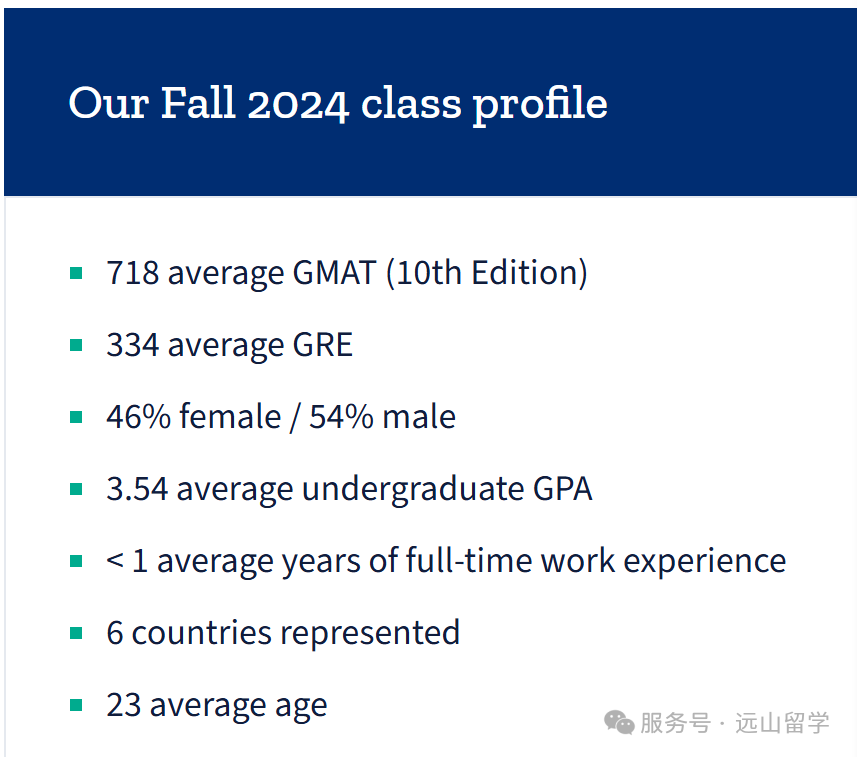 Our Fall 2024 class profile

- 718 average GMAT (10th Edition)
- 334 average GRE
- 46% female / 54% male
- 3.54 average undergraduate GPA
- < 1 average years of full-time work experience
- 6 countries represented
- 23 average age

服务号 · 远山留学